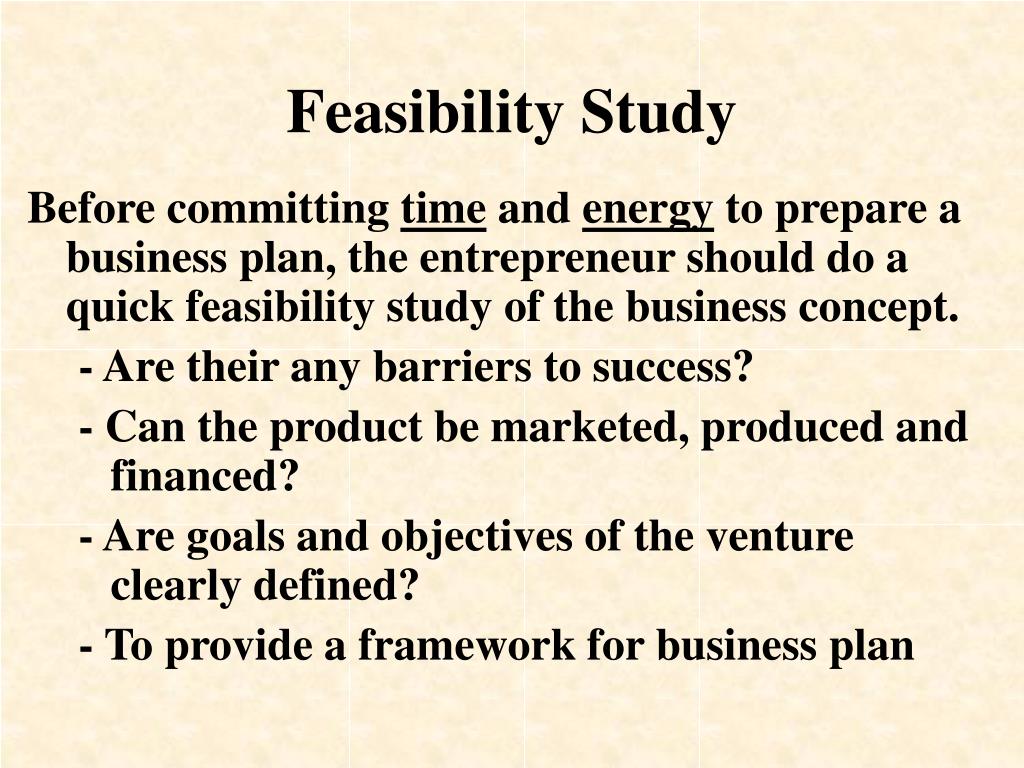 Feasibility Study

Before committing time and energy to prepare a business plan, the entrepreneur should do a quick feasibility study of the business concept.

- Are their any barriers to success?

- Can the product be marketed, produced and financed?

- Are goals and objectives of the venture clearly defined?

- To provide a framework for business plan